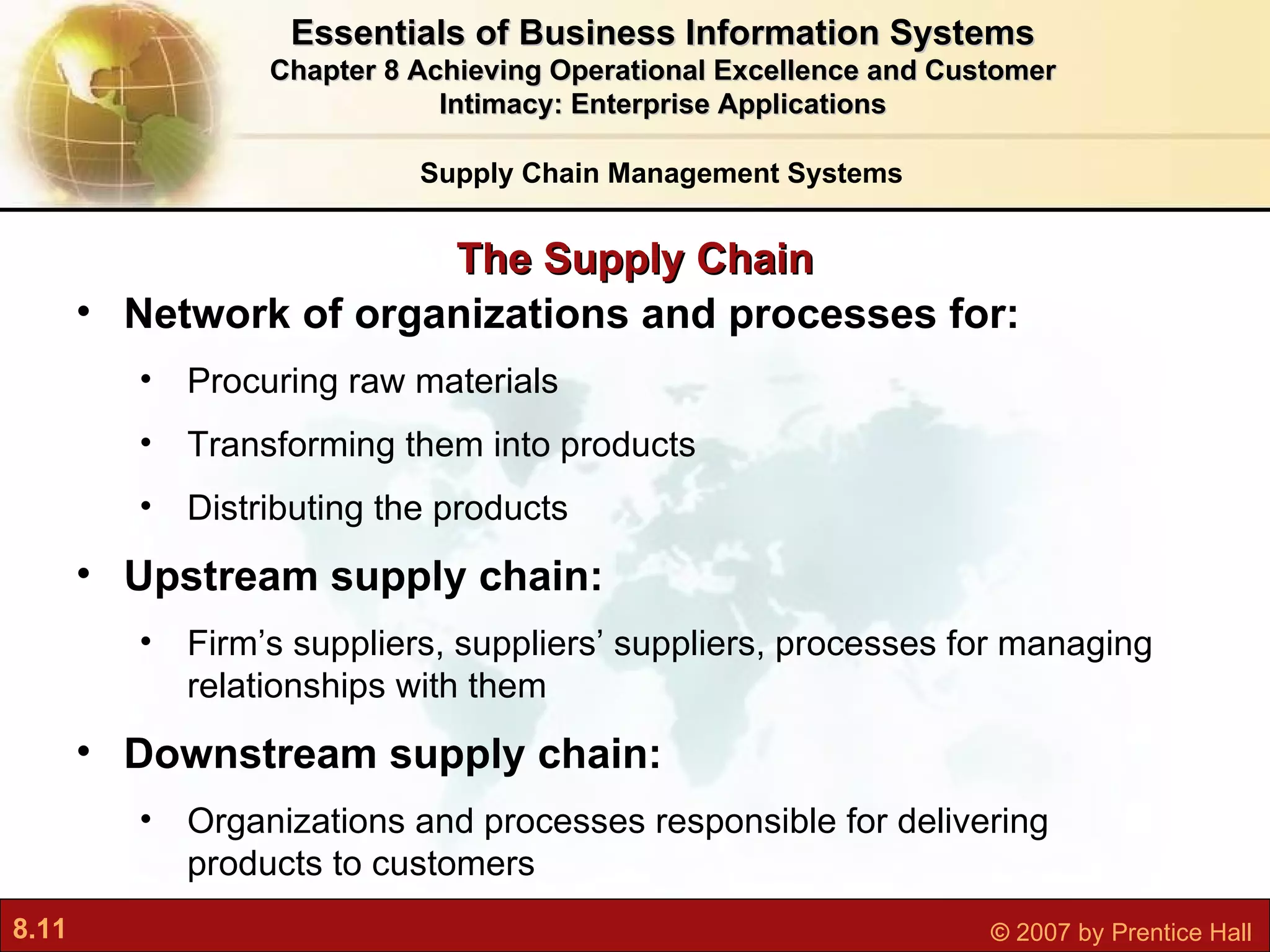 Essentials of Business Information Systems
Chapter 8 Achieving Operational Excellence and Customer Intimacy: Enterprise Applications

Supply Chain Management Systems

The Supply Chain

• Network of organizations and processes for:
  • Procuring raw materials
  • Transforming them into products
  • Distributing the products
• Upstream supply chain:
  • Firm’s suppliers, suppliers’ suppliers, processes for managing relationships with them
• Downstream supply chain:
  • Organizations and processes responsible for delivering products to customers

8.11

© 2007 by Prentice Hall